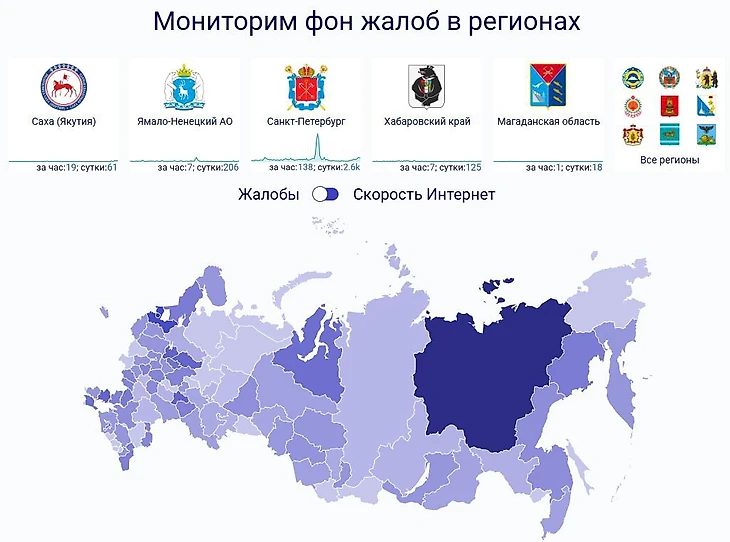 Мониторим фон жалоб в регионах

Саха (Якутия)
за час:19; сутки:61

Ямало-Ненецкий АО
за час:7; сутки:206

Санкт-Петербург
за час:138; сутки:2.6k

Хабаровский край
за час:7; сутки:125

Магаданская область
за час:1; сутки:18

Все регионы

Жалобы Скорость Интернет